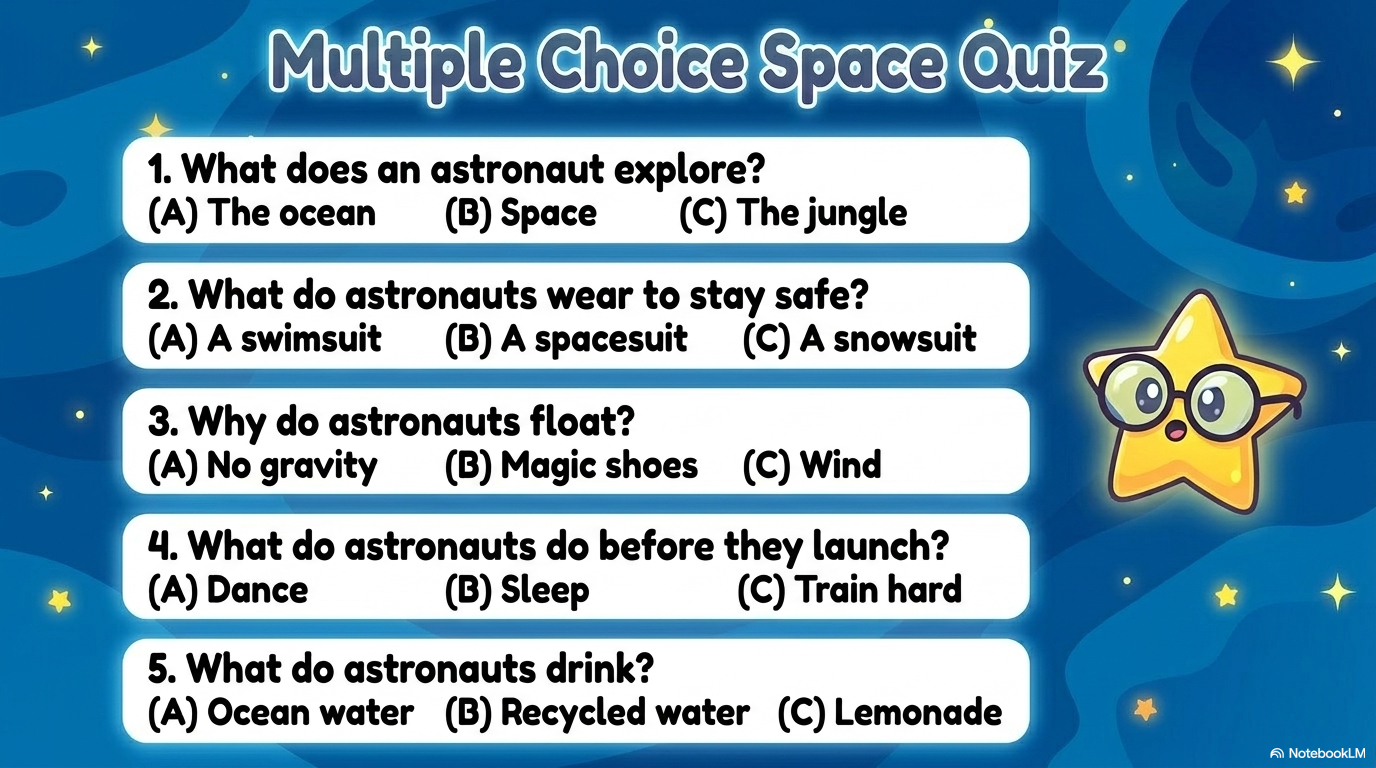 Multiple Choice Space Quiz

1. What does an astronaut explore?
(A) The ocean (B) Space (C) The jungle

2. What do astronauts wear to stay safe?
(A) A swimsuit (B) A spacesuit (C) A snowsuit

3. Why do astronauts float?
(A) No gravity (B) Magic shoes (C) Wind

4. What do astronauts do before they launch?
(A) Dance (B) Sleep (C) Train hard

5. What do astronauts drink?
(A) Ocean water (B) Recycled water (C) Lemonade

NotebookLM